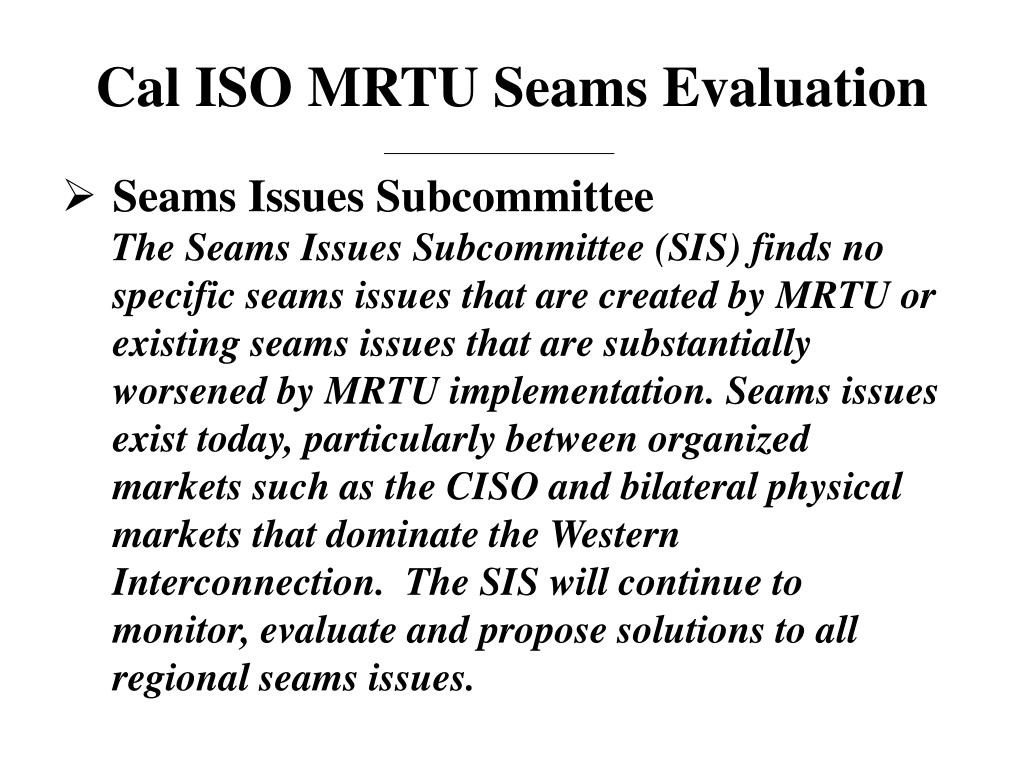 Cal ISO MRTU Seams Evaluation

➢ Seams Issues Subcommittee

The Seams Issues Subcommittee (SIS) finds no specific seams issues that are created by MRTU or existing seams issues that are substantially worsened by MRTU implementation. Seams issues exist today, particularly between organized markets such as the CISO and bilateral physical markets that dominate the Western Interconnection. The SIS will continue to monitor, evaluate and propose solutions to all regional seams issues.